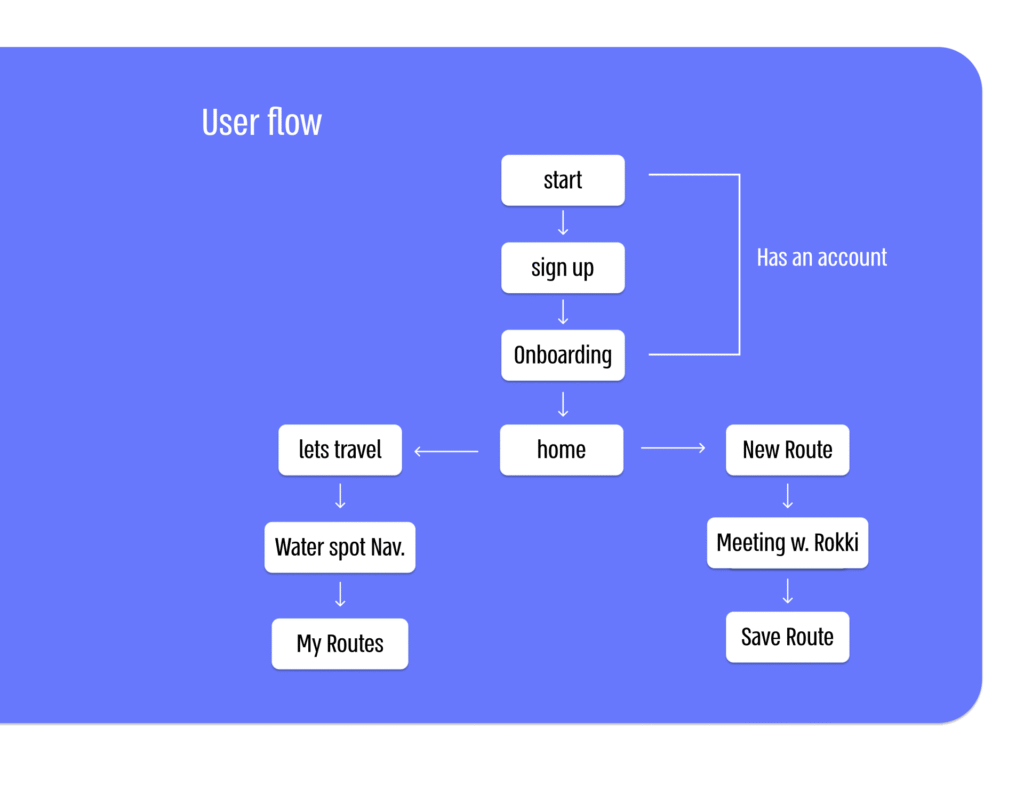 User flow

start

sign up

Onboarding

Has an account

home

lets travel

Water spot Nav.

My Routes

New Route

Meeting w. Rokki

Save Route